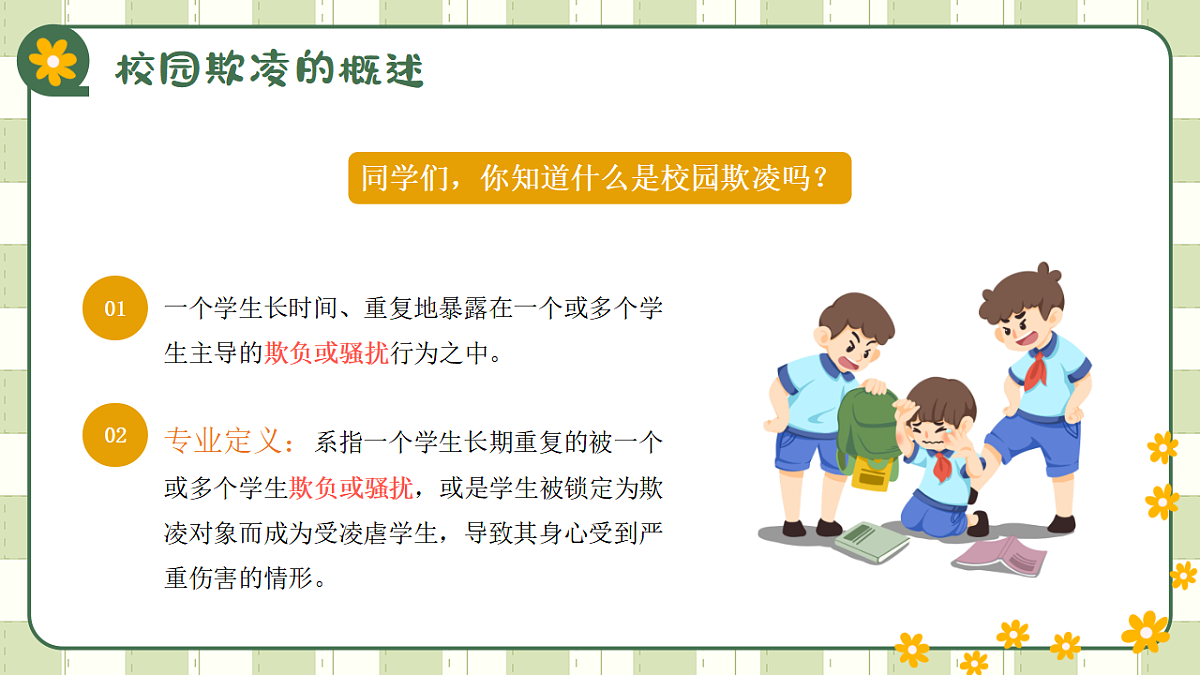 校园欺凌的概述

同学们，你知道什么是校园欺凌吗？

01

一个学生长时间、重复地暴露在一个或多个学生主导的欺负或骚扰行为之中。

02

专业定义：系指一个学生长期重复的被一个或多个学生欺负或骚扰，或是学生被锁定为欺凌对象而成为受凌虐学生，导致其身心受到严重伤害的情形。